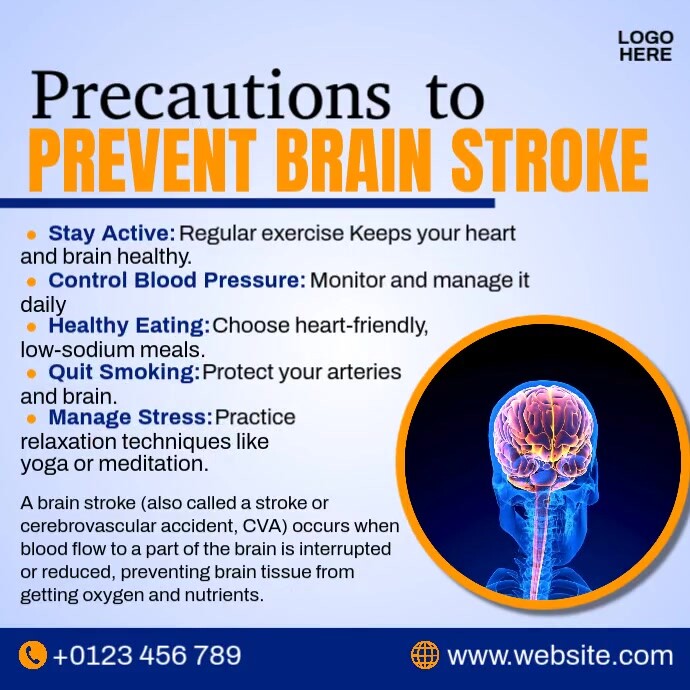 LOGO HERE

Precautions to
PREVENT BRAIN STROKE

• Stay Active: Regular exercise Keeps your heart and brain healthy.
• Control Blood Pressure: Monitor and manage it daily
• Healthy Eating: Choose heart-friendly, low-sodium meals.
• Quit Smoking: Protect your arteries and brain.
• Manage Stress: Practice relaxation techniques like yoga or meditation.

A brain stroke (also called a stroke or cerebrovascular accident, CVA) occurs when blood flow to a part of the brain is interrupted or reduced, preventing brain tissue from getting oxygen and nutrients.

+0123 456 789
www.website.com